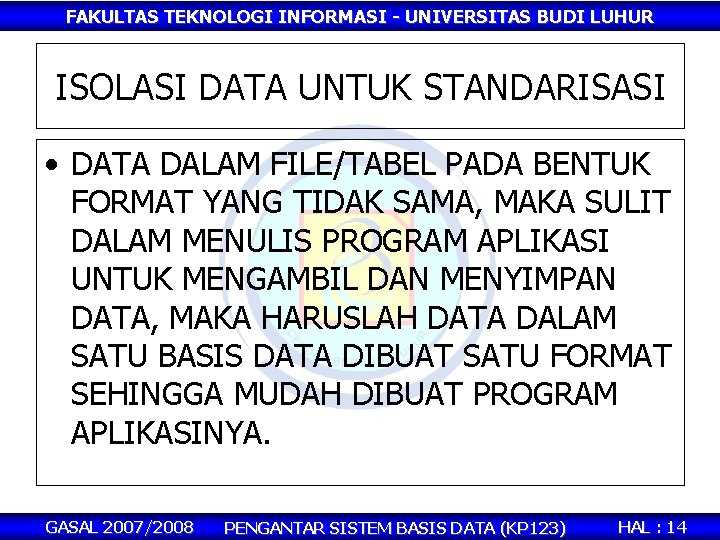 FAKULTAS TEKNOLOGI INFORMASI - UNIVERSITAS BUDI LUHUR

ISOLASI DATA UNTUK STANDARISASI

• DATA DALAM FILE/TABEL PADA BENTUK FORMAT YANG TIDAK SAMA, MAKA SULIT DALAM MENULIS PROGRAM APLIKASI UNTUK MENGAMBIL DAN MENYIMPAN DATA, MAKA HARUSLAH DATA DALAM SATU BASIS DATA DIBUAT SATU FORMAT SEHINGGA MUDAH DIBUAT PROGRAM APLIKASINYA.

GASAL 2007/2008 PENGANTAR SISTEM BASIS DATA (KP123) HAL : 14